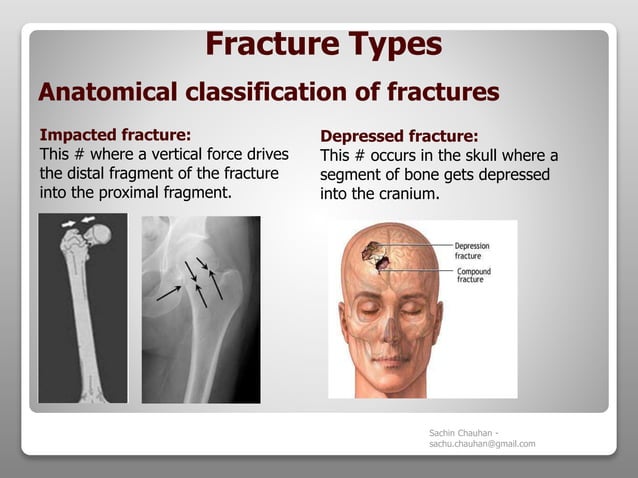 Fracture Types

Anatomical classification of fractures

Impacted fracture:
This # where a vertical force drives the distal fragment of the fracture into the proximal fragment.

Depressed fracture:
This # occurs in the skull where a segment of bone gets depressed into the cranium.

Depression fracture

Compound fracture

Sachin Chauhan - sachu.chauhan@gmail.com